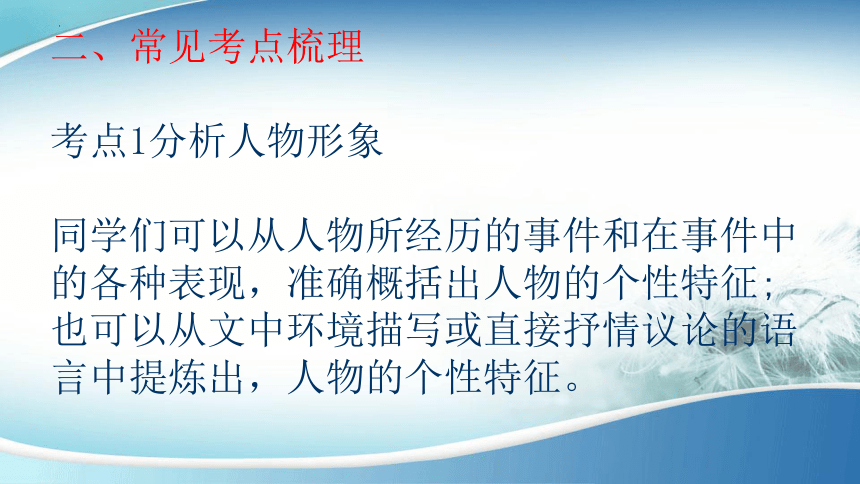 二、常见考点梳理

考点1分析人物形象

同学们可以从人物所经历的事件和在事件中的各种表现，准确概括出人物的个性特征；也可以从文中环境描写或直接抒情议论的语言中提炼出，人物的个性特征。